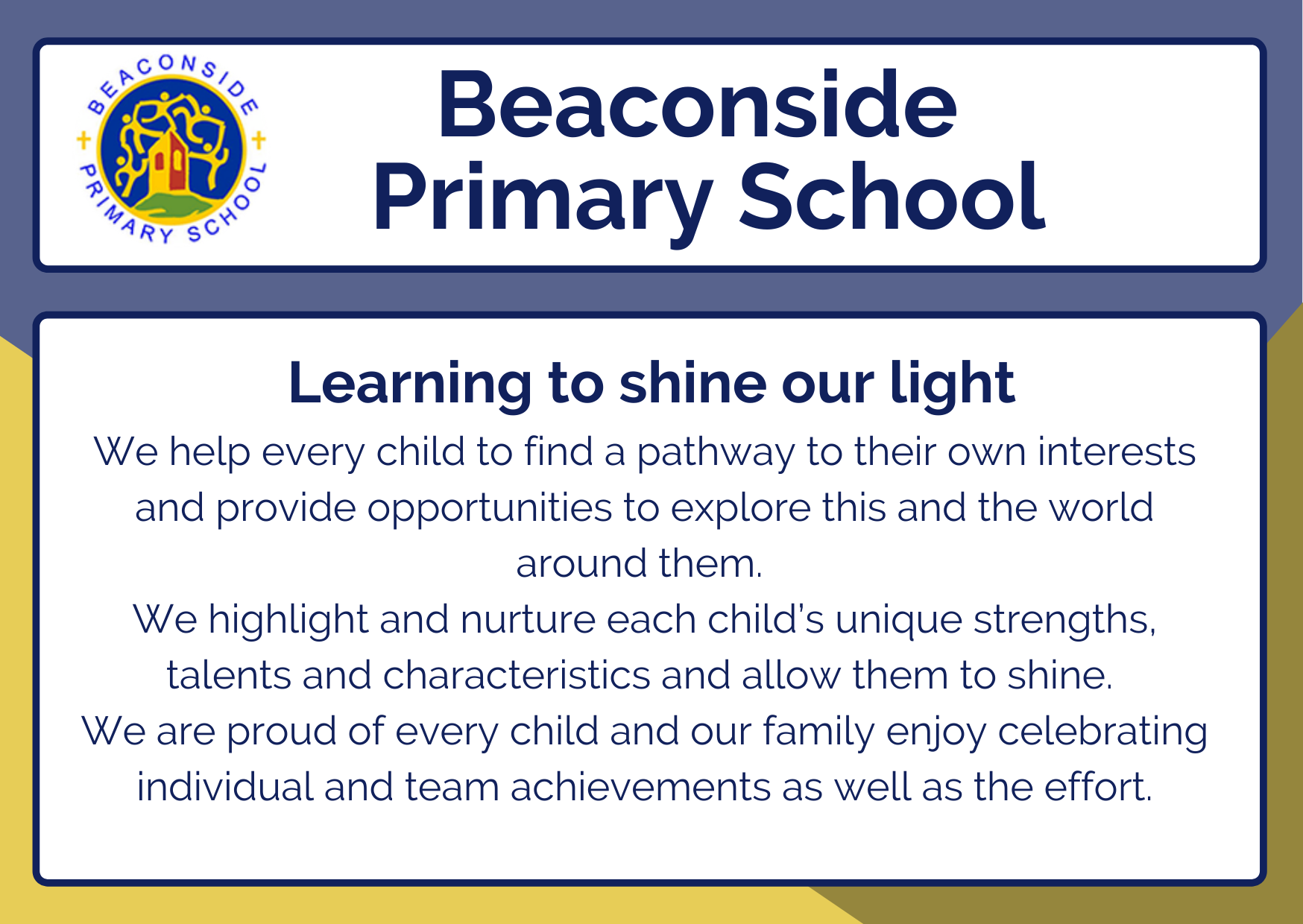 BEACONSIDE PRIMARY SCHOOL

Beaconside Primary School

Learning to shine our light

We help every child to find a pathway to their own interests and provide opportunities to explore this and the world around them.
We highlight and nurture each child's unique strengths, talents and characteristics and allow them to shine.
We are proud of every child and our family enjoy celebrating individual and team achievements as well as the effort.